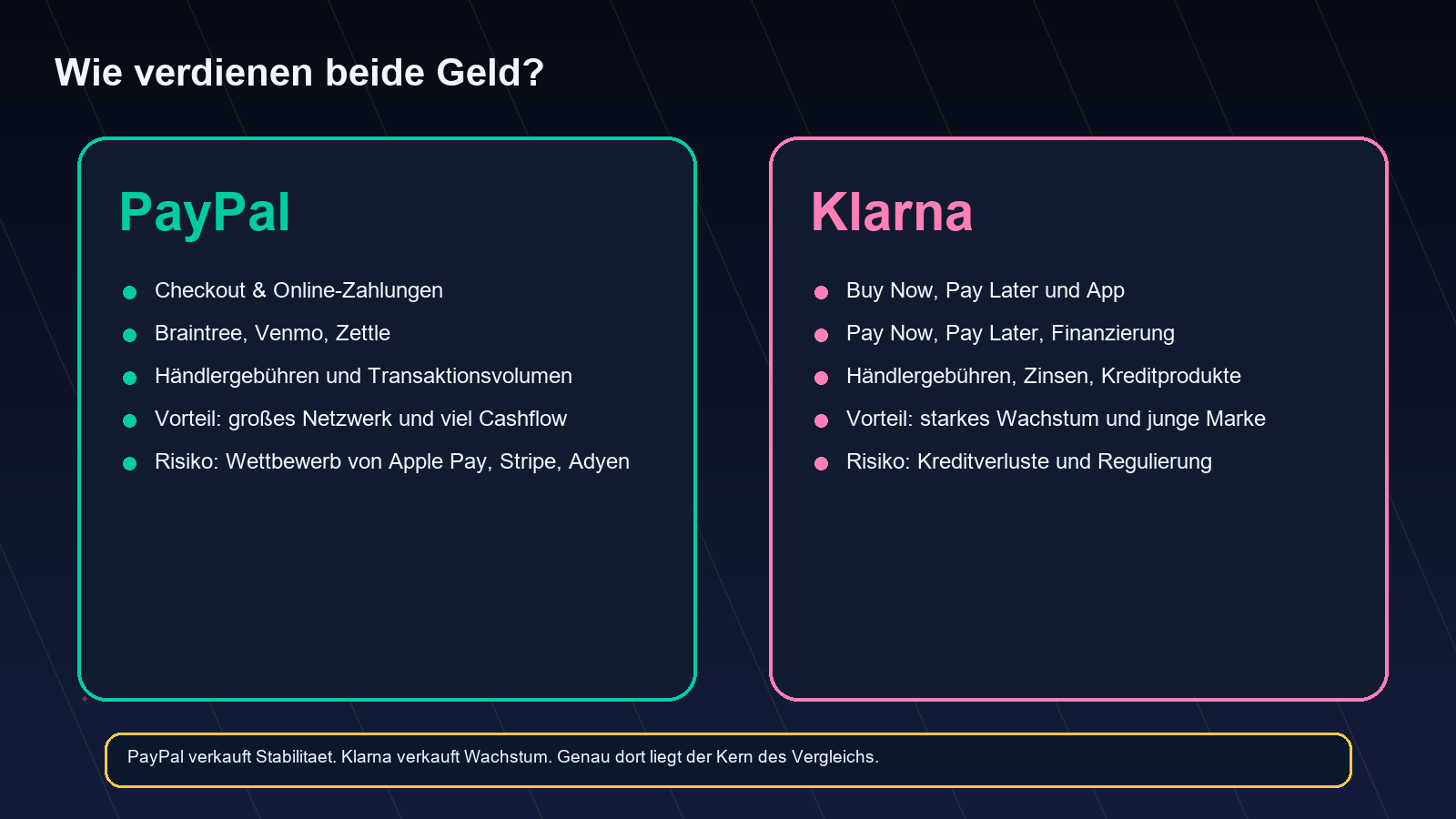 Wie verdienen beide Geld?

PayPal

- Checkout & Online-Zahlungen
- Braintree, Venmo, Zettle
- Händlergebühren und Transaktionsvolumen
- Vorteil: großes Netzwerk und viel Cashflow
- Risiko: Wettbewerb von Apple Pay, Stripe, Adyen

Klarna

- Buy Now, Pay Later und App
- Pay Now, Pay Later, Finanzierung
- Händlergebühren, Zinsen, Kreditprodukte
- Vorteil: starkes Wachstum und junge Marke
- Risiko: Kreditverluste und Regulierung

PayPal verkauft Stabilitaet. Klarna verkauft Wachstum. Genau dort liegt der Kern des Vergleichs.